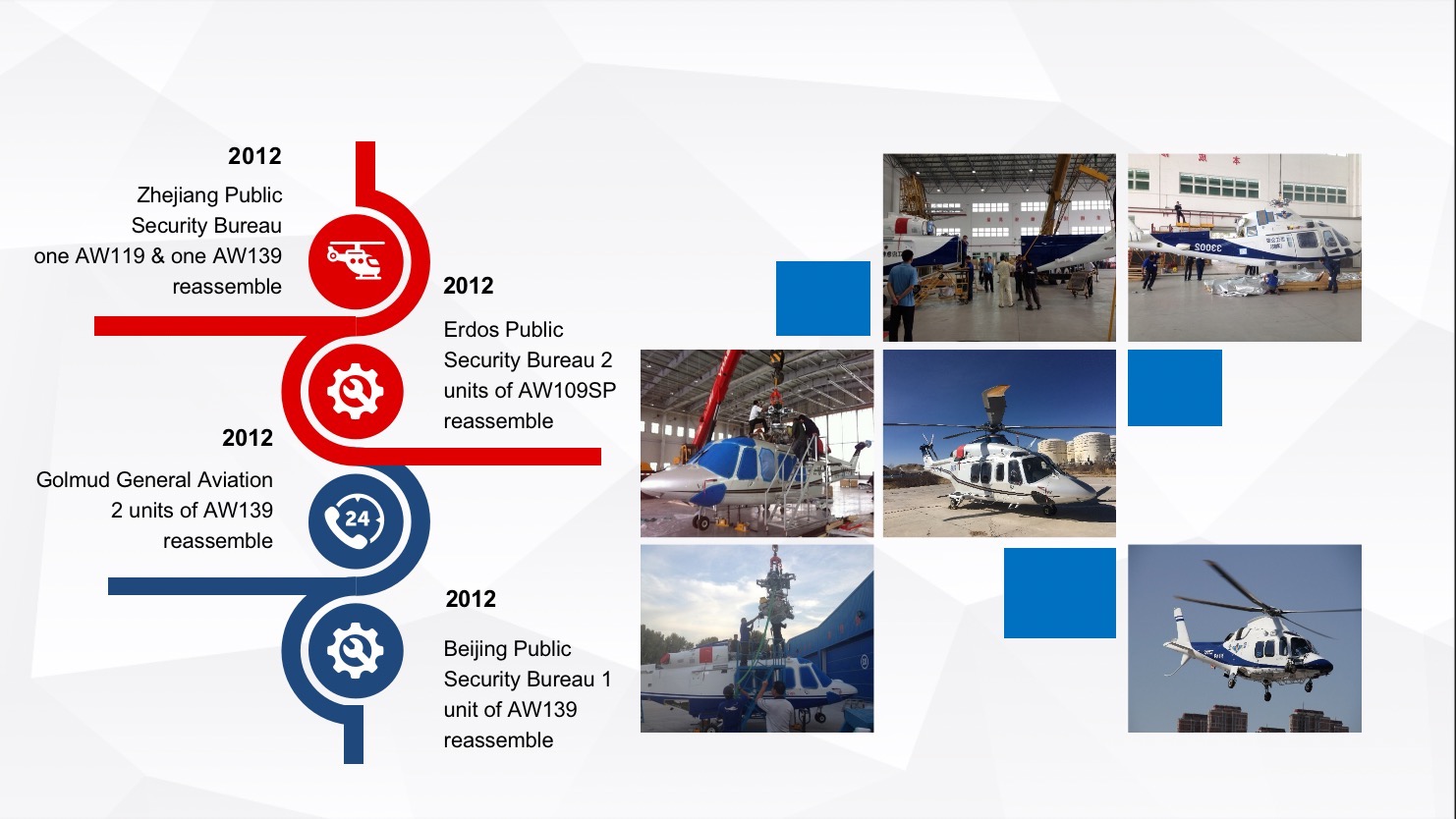 2012
Zhejiang Public Security Bureau one AW119 & one AW139 reassemble

2012
Erdos Public Security Bureau 2 units of AW109SP reassemble

2012
Golmud General Aviation 2 units of AW139 reassemble

24

2012
Beijing Public Security Bureau 1 unit of AW139 reassemble

33003